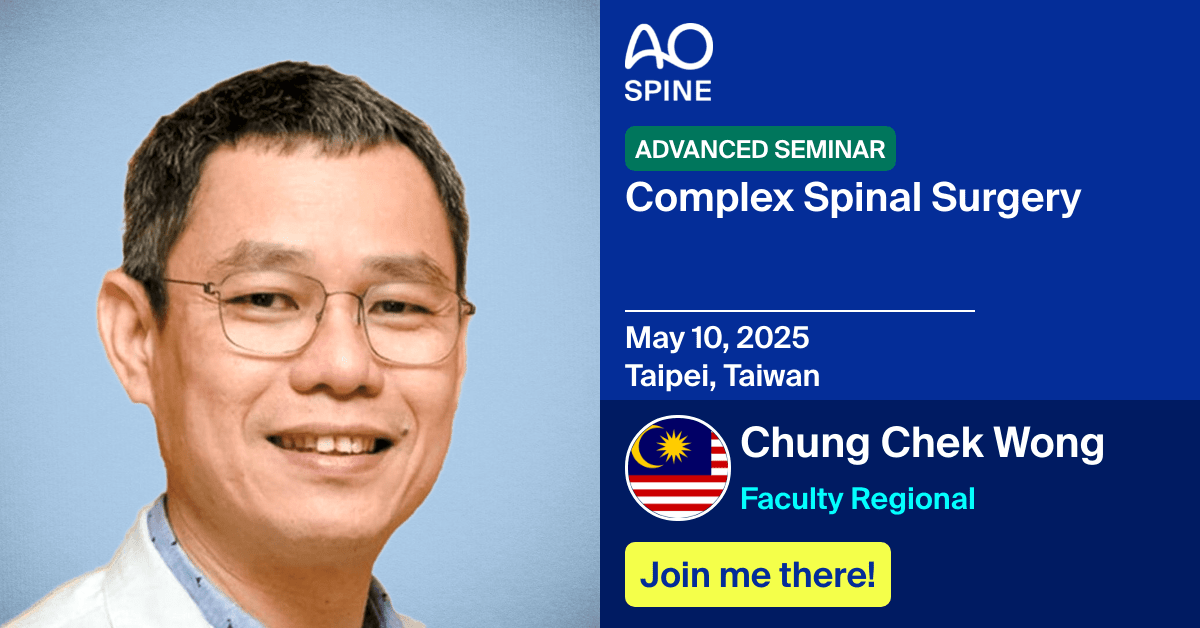 AO
SPINE

ADVANCED SEMINAR
Complex Spinal Surgery

May 10, 2025
Taipei, Taiwan

Chung Chek Wong
Faculty Regional

Join me there!